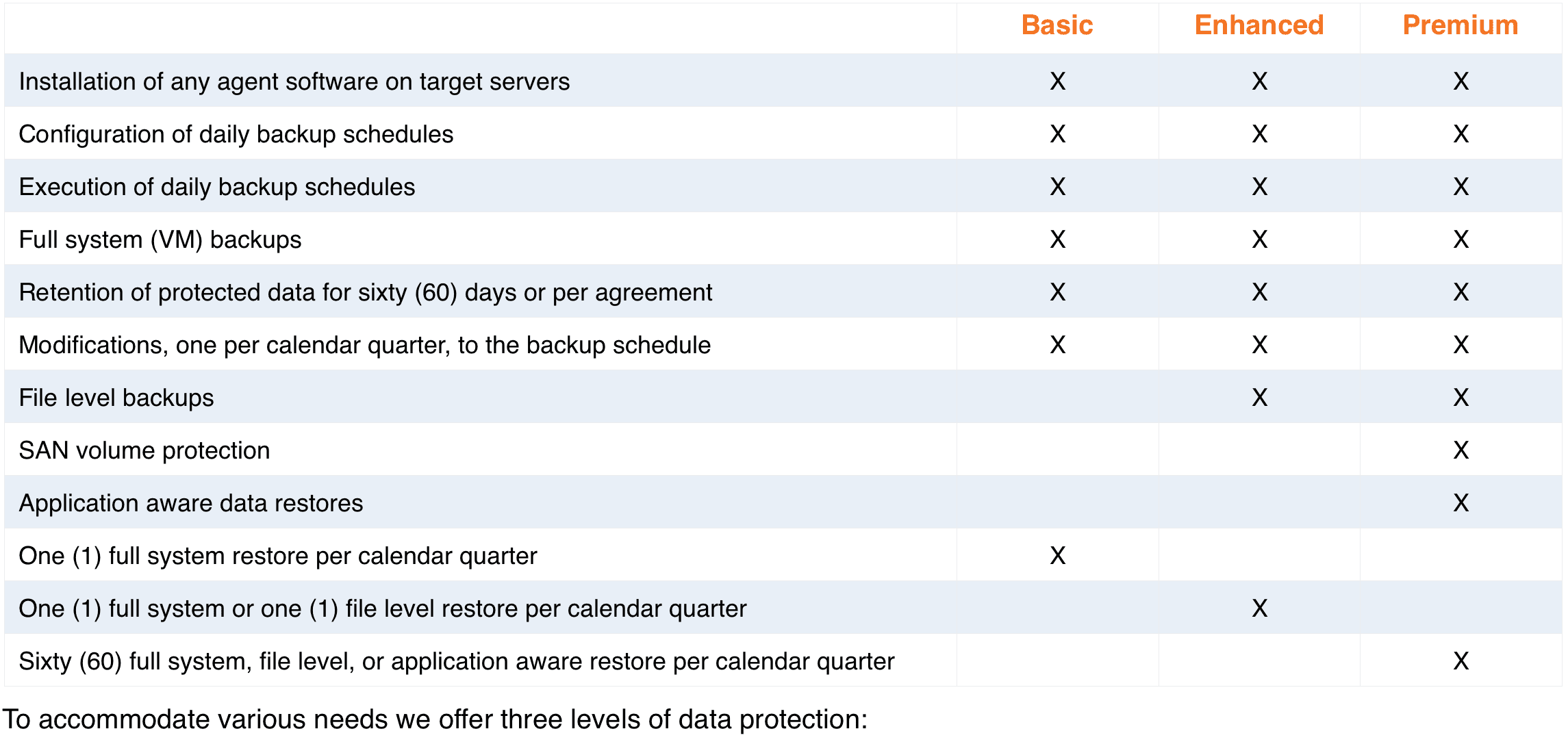 | | Basic | Enhanced | Premium |
|---|---|---|---|
| Installation of any agent software on target servers | X | X | X |
| Configuration of daily backup schedules | X | X | X |
| Execution of daily backup schedules | X | X | X |
| Full system (VM) backups | X | X | X |
| Retention of protected data for sixty (60) days or per agreement | X | X | X |
| Modifications, one per calendar quarter, to the backup schedule | X | X | X |
| File level backups | | X | X |
| SAN volume protection | | | X |
| Application aware data restores | | | X |
| One (1) full system restore per calendar quarter | X | | |
| One (1) full system or one (1) file level restore per calendar quarter | | X | |
| Sixty (60) full system, file level, or application aware restore per calendar quarter | | | X |

To accommodate various needs we offer three levels of data protection: